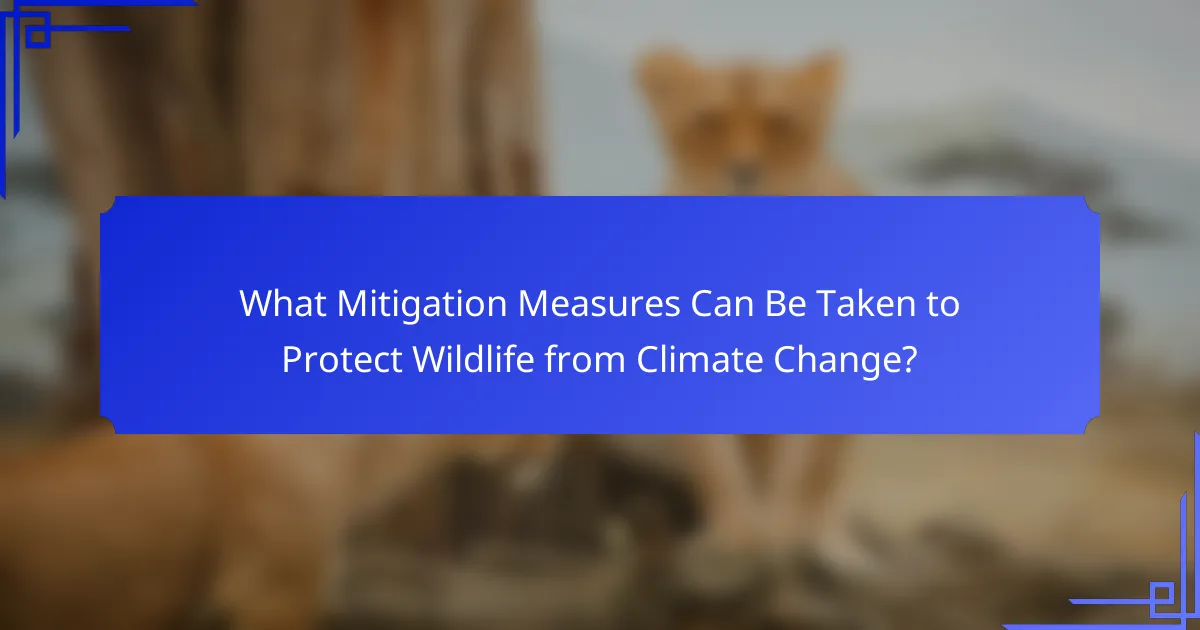 What Mitigation Measures Can Be Taken to Protect Wildlife from Climate Change?